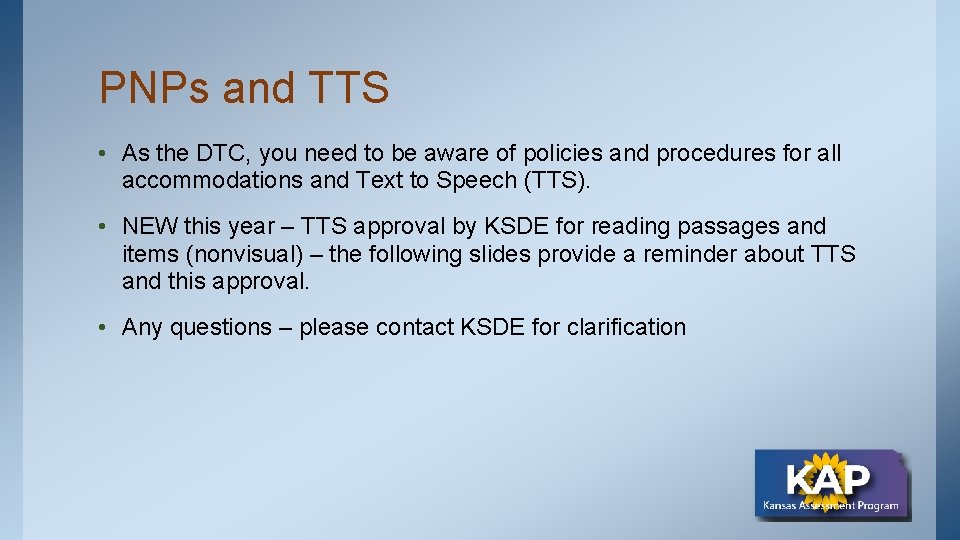 PNPs and TTS

• As the DTC, you need to be aware of policies and procedures for all accommodations and Text to Speech (TTS).

• NEW this year – TTS approval by KSDE for reading passages and items (nonvisual) – the following slides provide a reminder about TTS and this approval.

• Any questions – please contact KSDE for clarification

KAP
Kansas Assessment Program